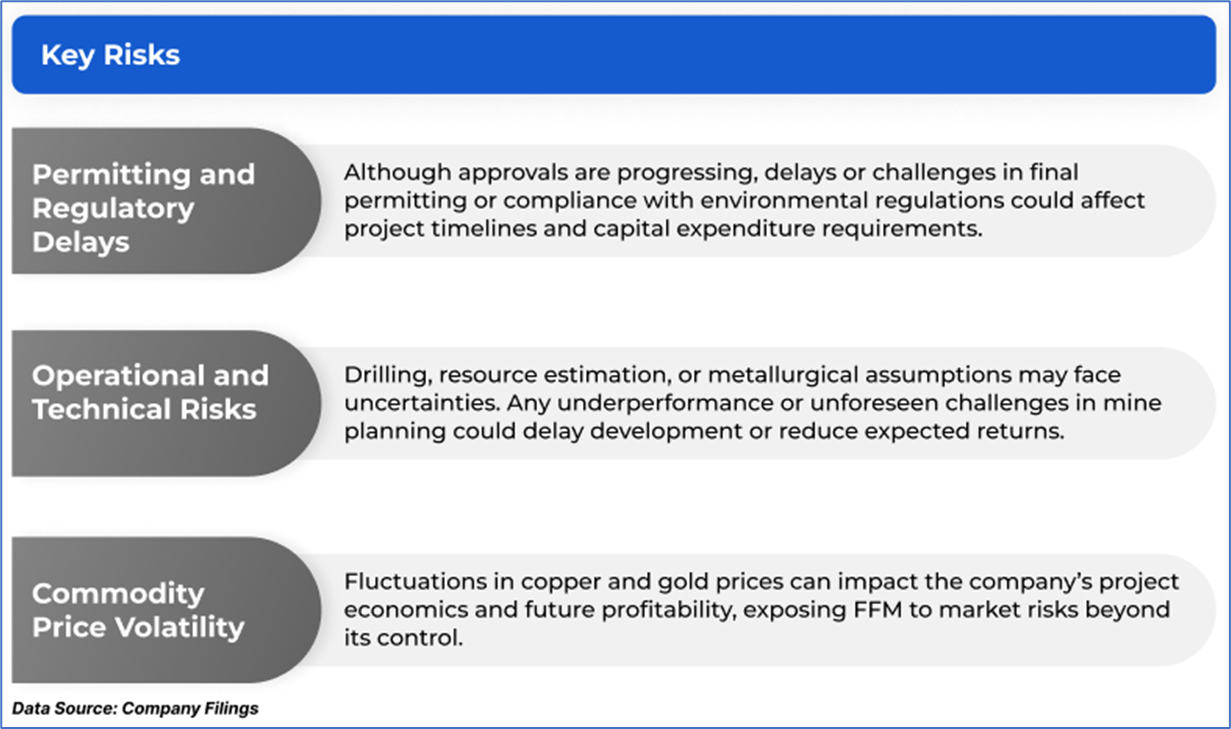 Key Risks

Permitting and Regulatory Delays

Although approvals are progressing, delays or challenges in final permitting or compliance with environmental regulations could affect project timelines and capital expenditure requirements.

Operational and Technical Risks

Drilling, resource estimation, or metallurgical assumptions may face uncertainties. Any underperformance or unforeseen challenges in mine planning could delay development or reduce expected returns.

Commodity Price Volatility

Fluctuations in copper and gold prices can impact the company's project economics and future profitability, exposing FFM to market risks beyond its control.

Data Source: Company Filings